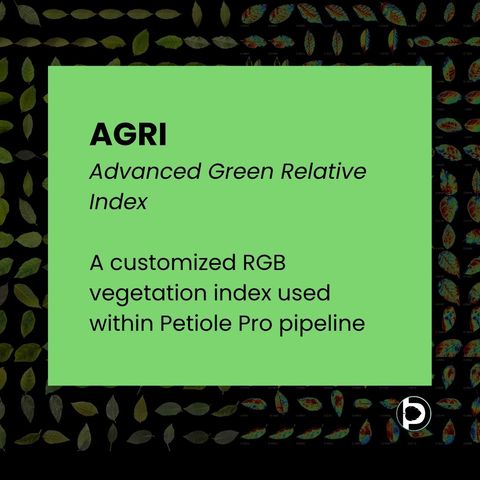 AGRI

Advanced Green Relative Index

A customized RGB vegetation index used within Petiole Pro pipeline